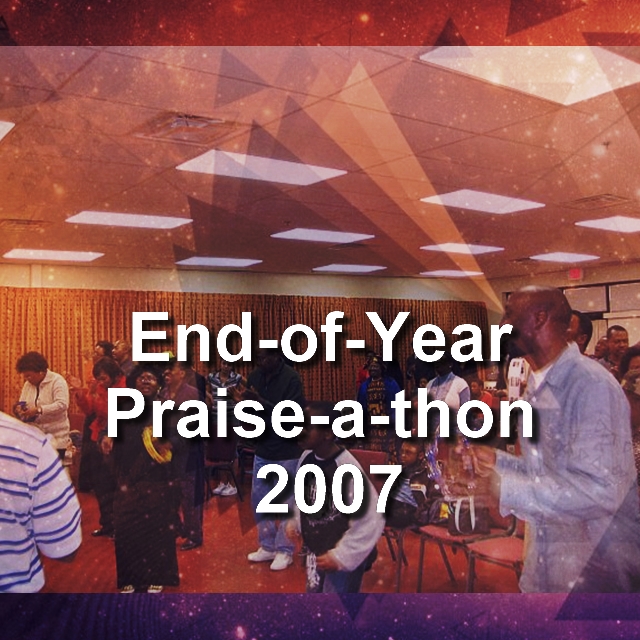 End-of-Year
Praise-a-thon
2007